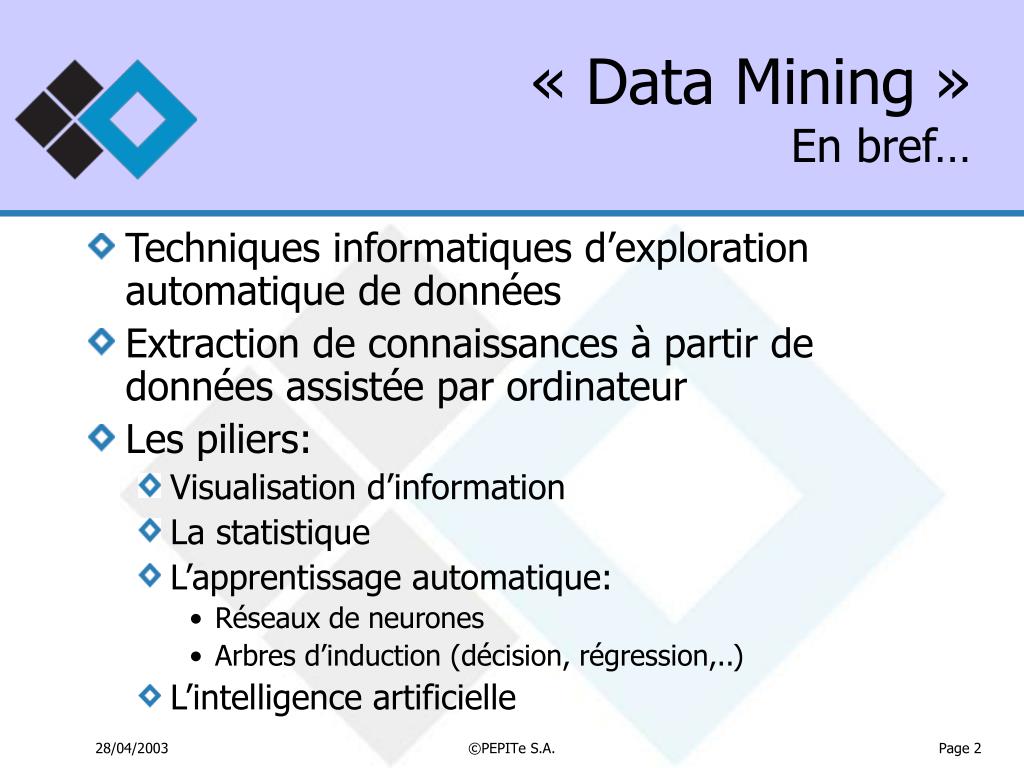 « Data Mining »
En bref…

Techniques informatiques d’exploration automatique de données

Extraction de connaissances à partir de données assistée par ordinateur

Les piliers:

Visualisation d’information

La statistique

L’apprentissage automatique:

• Réseaux de neurones
• Arbres d’induction (décision, régression,..)

L’intelligence artificielle

28/04/2003 ©PEPITe S.A. Page 2